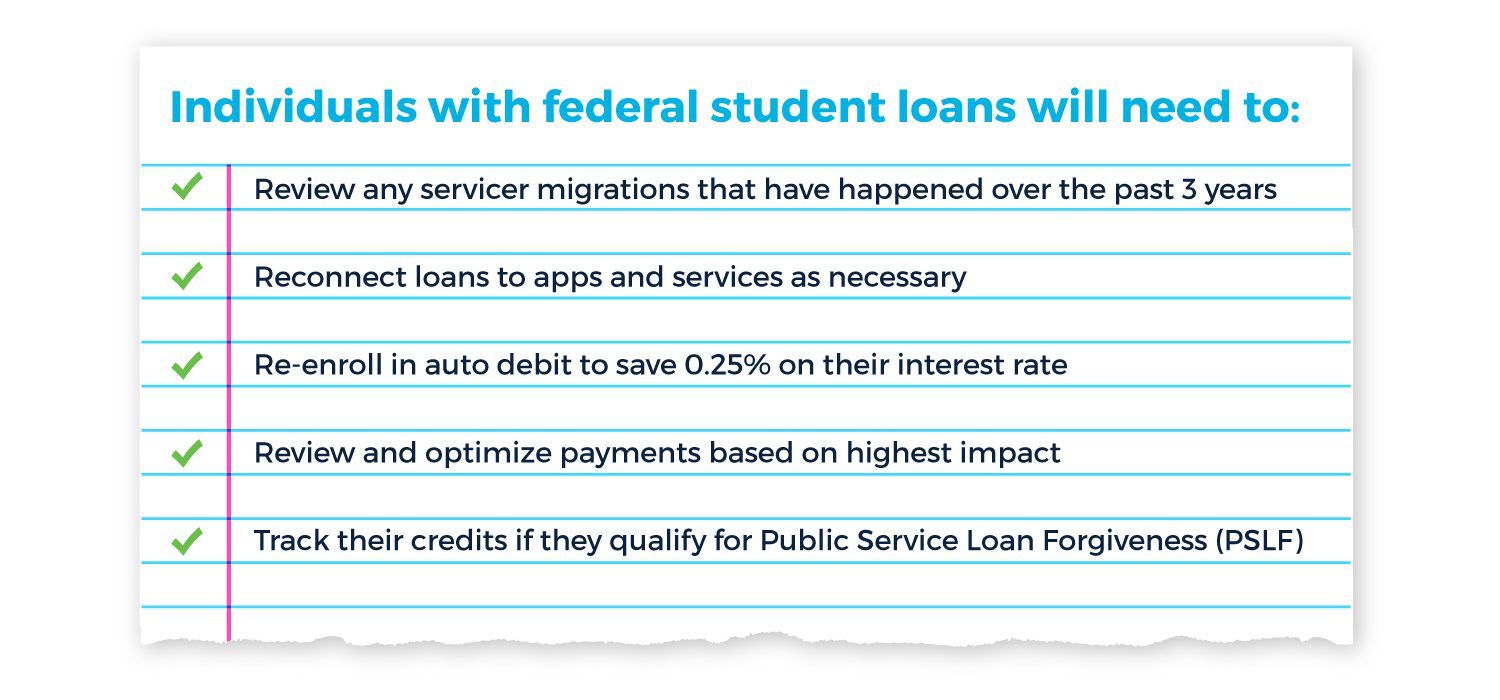 Individuals with federal student loans will need to:

✓ Review any servicer migrations that have happened over the past 3 years

✓ Reconnect loans to apps and services as necessary

✓ Re-enroll in auto debit to save 0.25% on their interest rate

✓ Review and optimize payments based on highest impact

✓ Track their credits if they qualify for Public Service Loan Forgiveness (PSLF)